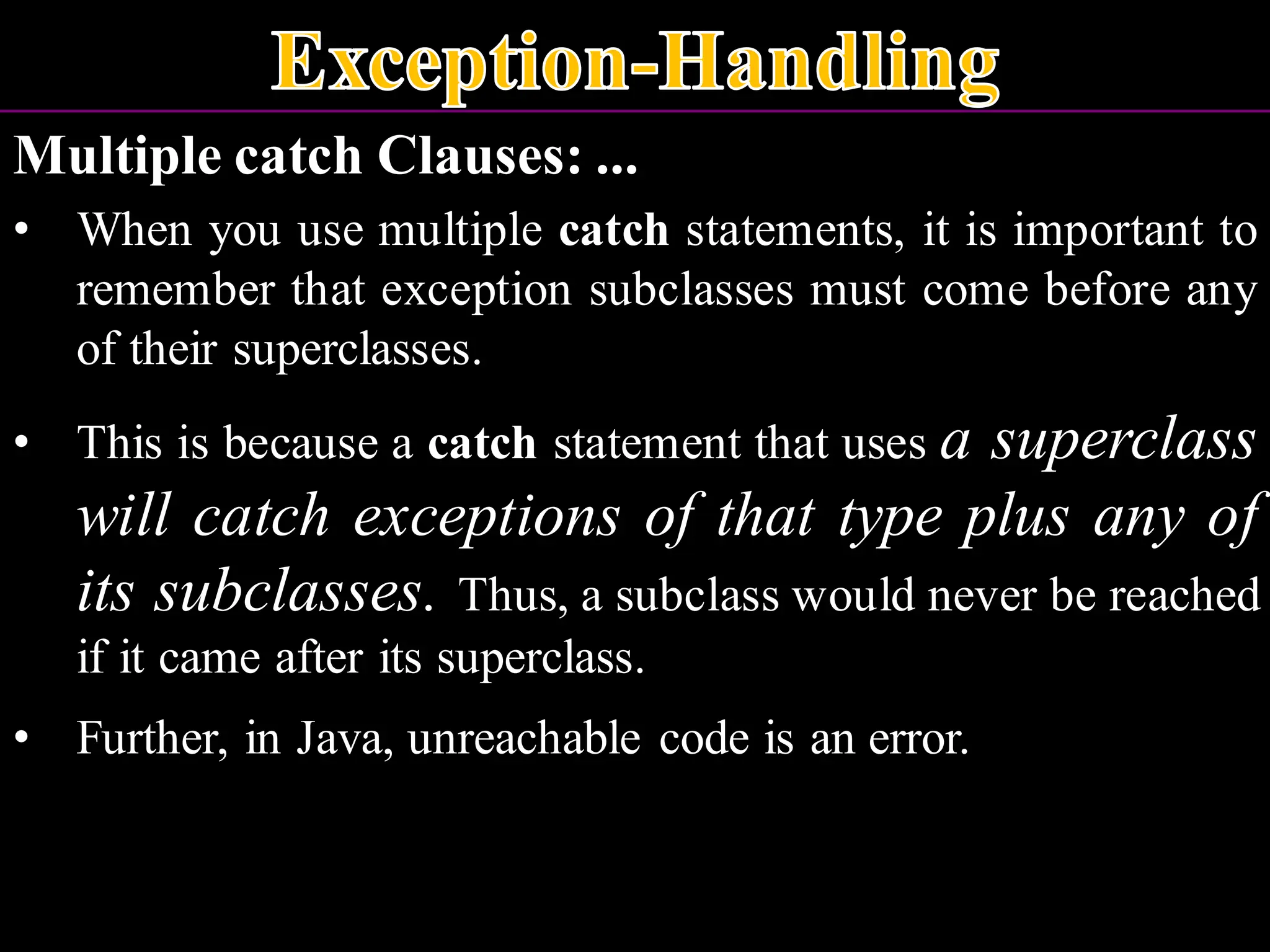 Exception-Handling

Multiple catch Clauses: ...

• When you use multiple catch statements, it is important to remember that exception subclasses must come before any of their superclasses.

• This is because a catch statement that uses a superclass will catch exceptions of that type plus any of its subclasses. Thus, a subclass would never be reached if it came after its superclass.

• Further, in Java, unreachable code is an error.